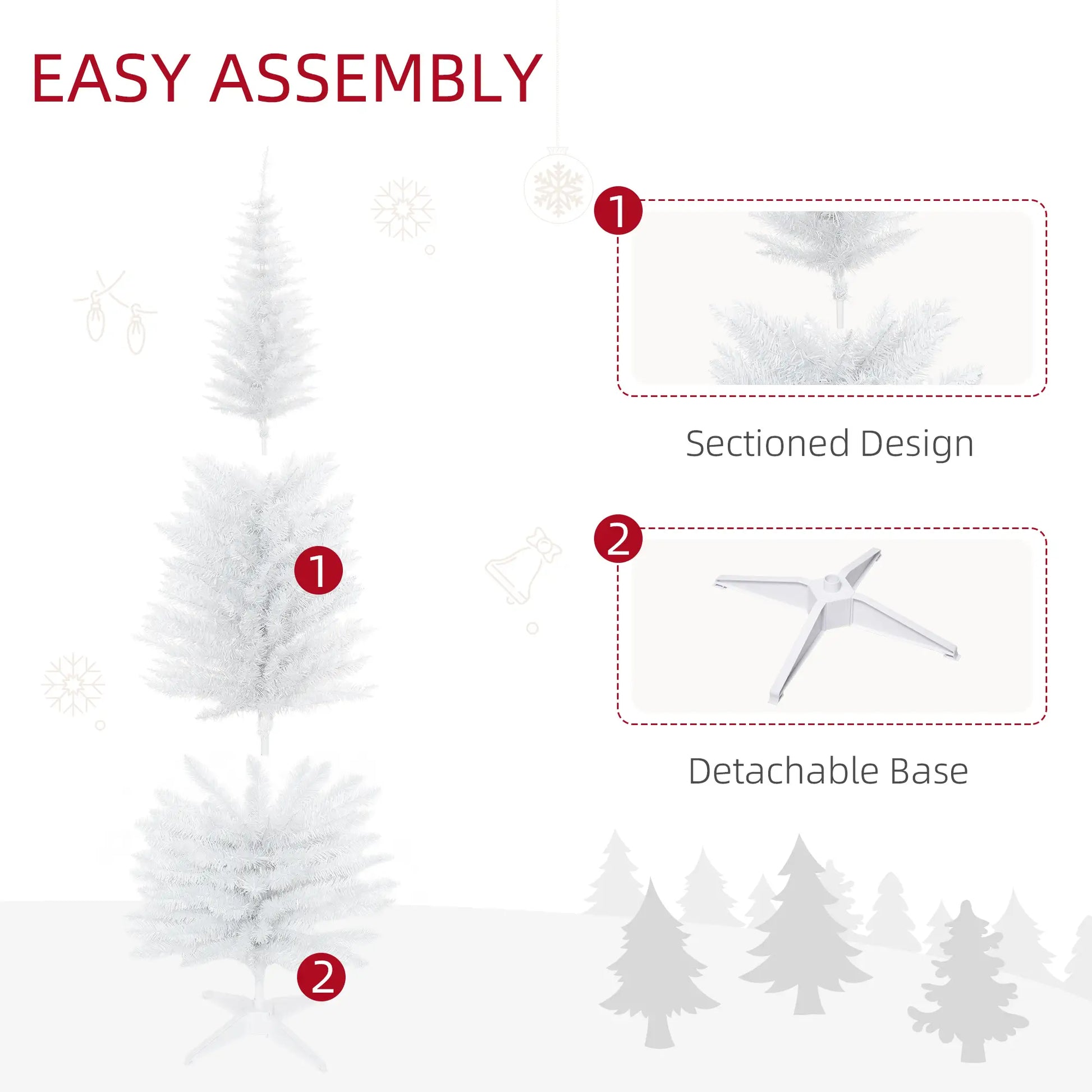 EASY ASSEMBLY

1

2

1

Sectioned Design

2

Detachable Base